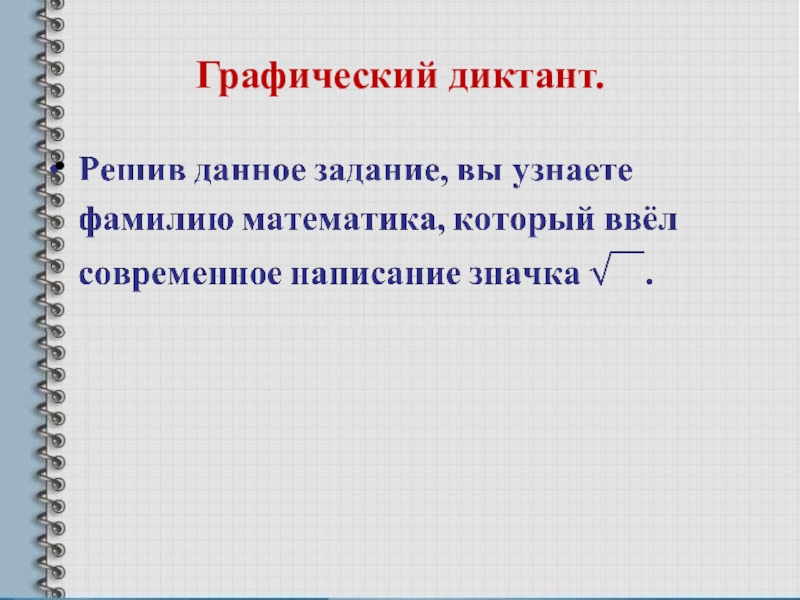 Графический диктант.

• Решив данное задание, вы узнаете фамилию математика, который ввёл современное написание значка $\sqrt{\phantom{x}}$ .